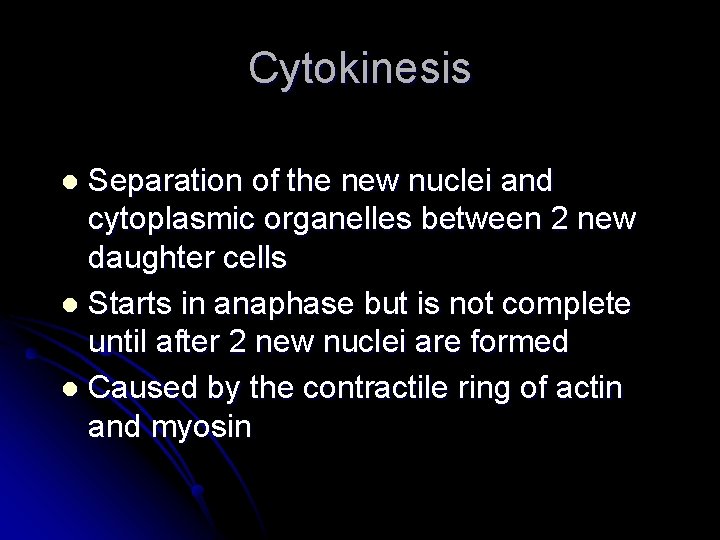 Cytokinesis

- Separation of the new nuclei and cytoplasmic organelles between 2 new daughter cells
- Starts in anaphase but is not complete until after 2 new nuclei are formed
- Caused by the contractile ring of actin and myosin